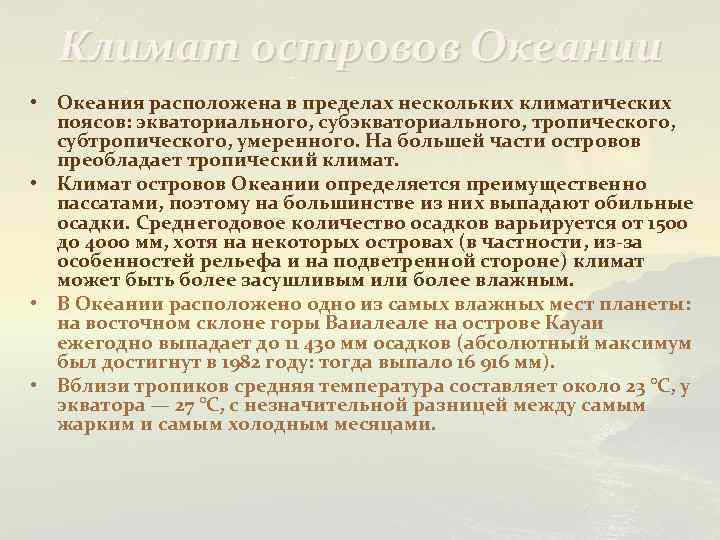 Климат островов Океании

• Океания расположена в пределах нескольких климатических поясов: экваториального, субэкваториального, тропического, субтропического, умеренного. На большей части островов преобладает тропический климат.
• Климат островов Океании определяется преимущественно пассатами, поэтому на большинстве из них выпадают обильные осадки. Среднегодовое количество осадков варьируется от 1500 до 4000 мм, хотя на некоторых островах (в частности, из-за особенностей рельефа и на подветренной стороне) климат может быть более засушливым или более влажным.
• В Океании расположено одно из самых влажных мест планеты: на восточном склоне горы Ваиалеале на острове Кауаи ежегодно выпадает до 11 430 мм осадков (абсолютный максимум был достигнут в 1982 году: тогда выпало 16 916 мм).
• Вблизи тропиков средняя температура составляет около 23 °C, у экватора — 27 °C, с незначительной разницей между самым жарким и самым холодным месяцами.